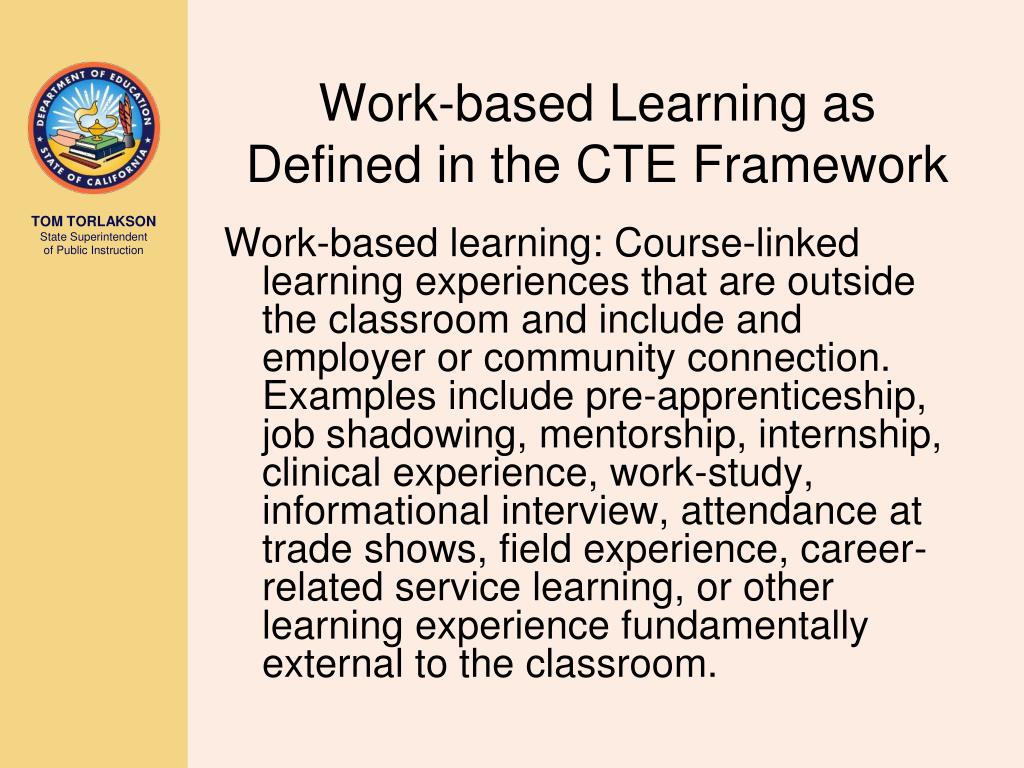 DEPARTMENT OF EDUCATION
STATE OF CALIFORNIA

TOM TORLAKSON
State Superintendent of Public Instruction

Work-based Learning as Defined in the CTE Framework

Work-based learning: Course-linked learning experiences that are outside the classroom and include and employer or community connection. Examples include pre-apprenticeship, job shadowing, mentorship, internship, clinical experience, work-study, informational interview, attendance at trade shows, field experience, career-related service learning, or other learning experience fundamentally external to the classroom.